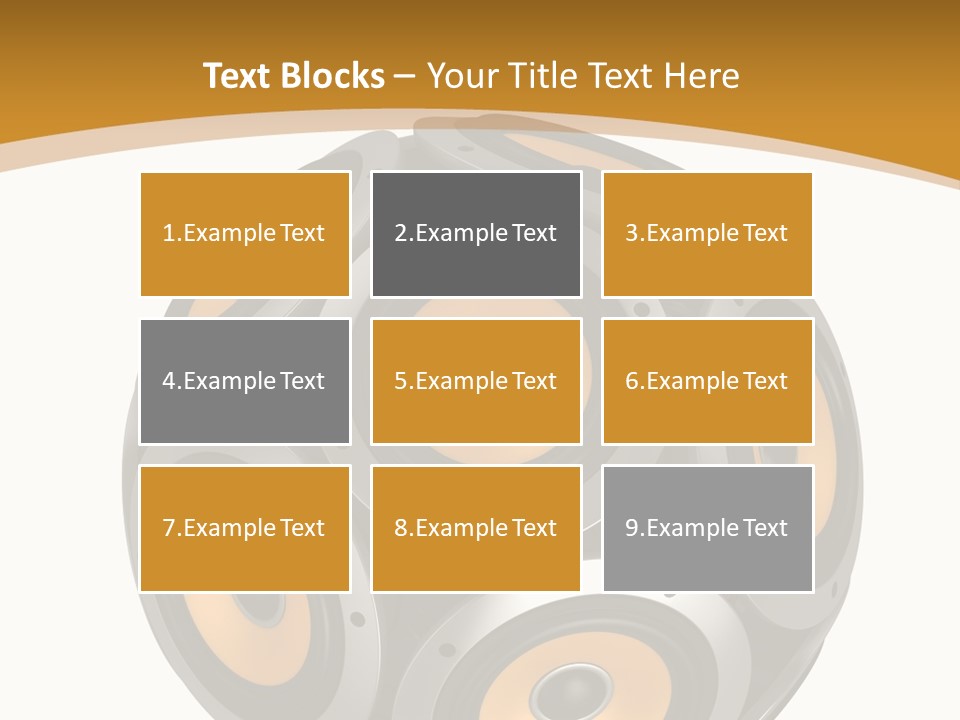 Text Blocks – Your Title Text Here

1.Example Text

2.Example Text

3.Example Text

4.Example Text

5.Example Text

6.Example Text

7.Example Text

8.Example Text

9.Example Text